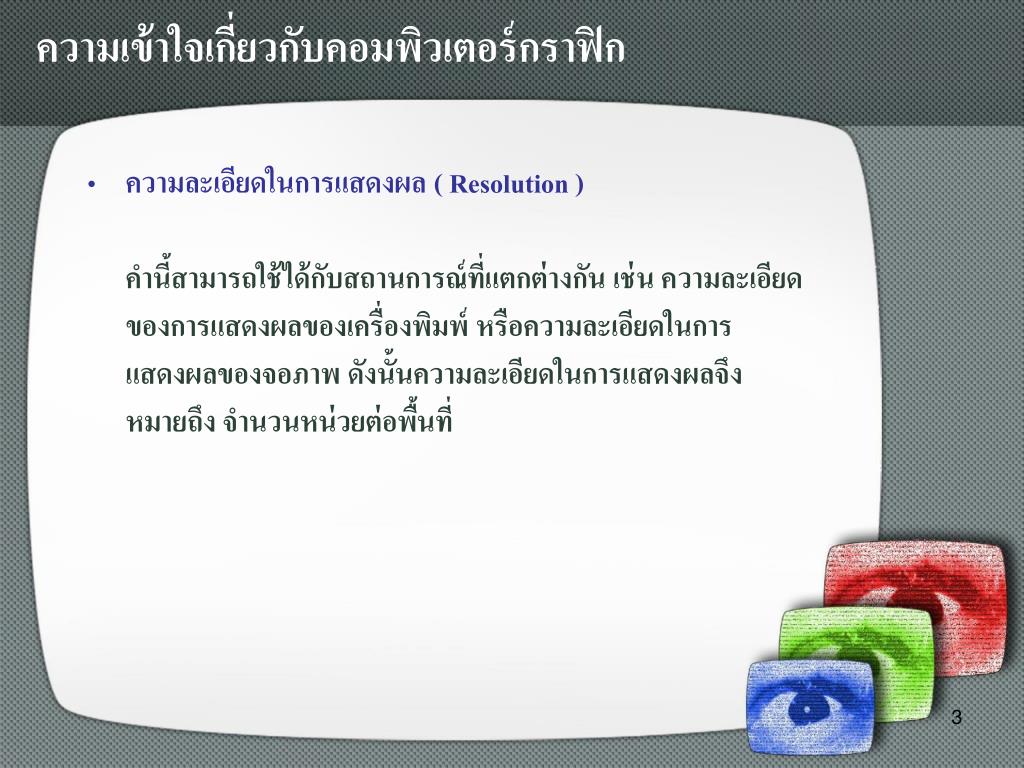 ความเข้าใจเกี่ยวกับคอมพิวเตอร์กราฟิก

• ความละเอียดในการแสดงผล ( Resolution )

คำนี้สามารถใช้ได้กับสถานการณ์ที่แตกต่างกัน เช่น ความละเอียดของการแสดงผลของเครื่องพิมพ์ หรือความละเอียดในการแสดงผลของจอภาพ ดังนั้นความละเอียดในการแสดงผลจึงหมายถึง จำนวนหน่วยต่อพื้นที่

3